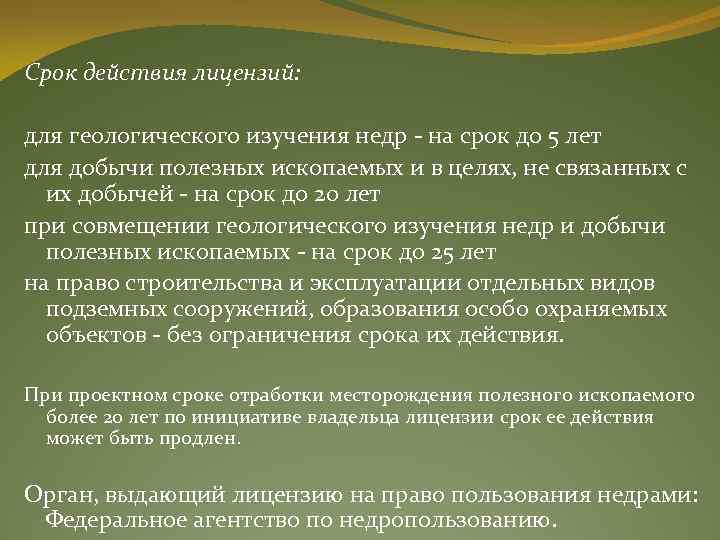 Срок действия лицензий:

для геологического изучения недр - на срок до 5 лет

для добычи полезных ископаемых и в целях, не связанных с их добычей - на срок до 20 лет

при совмещении геологического изучения недр и добычи полезных ископаемых - на срок до 25 лет

на право строительства и эксплуатации отдельных видов подземных сооружений, образования особо охраняемых объектов - без ограничения срока их действия.

При проектном сроке отработки месторождения полезного ископаемого более 20 лет по инициативе владельца лицензии срок ее действия может быть продлен.

Орган, выдающий лицензию на право пользования недрами: Федеральное агентство по недропользованию.